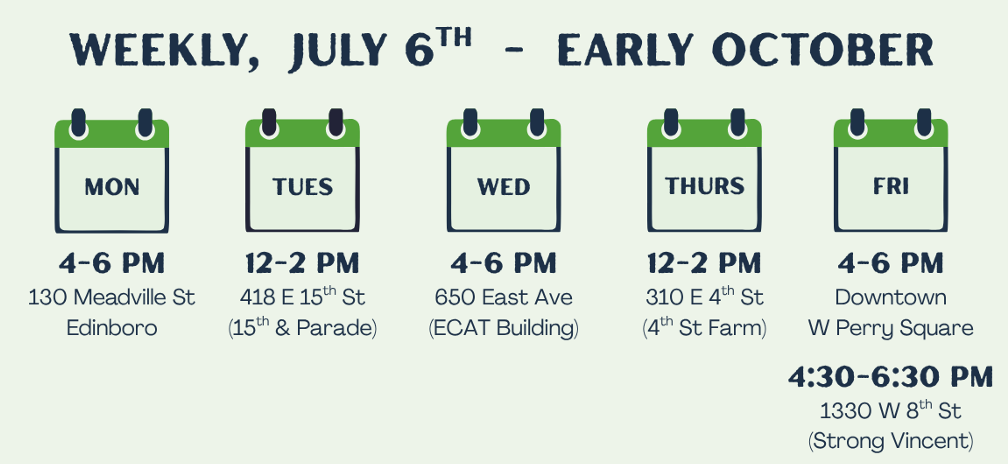 WEEKLY, JULY 6$^{TH}$ - EARLY OCTOBER

MON

4-6 PM
130 Meadville St
Edinboro

TUES

12-2 PM
418 E 15$^{th}$ St
(15$^{th}$ & Parade)

WED

4-6 PM
650 East Ave
(ECAT Building)

THURS

12-2 PM
310 E 4$^{th}$ St
(4$^{th}$ St Farm)

FRI

4-6 PM
Downtown
W Perry Square

4:30-6:30 PM
1330 W 8$^{th}$ St
(Strong Vincent)